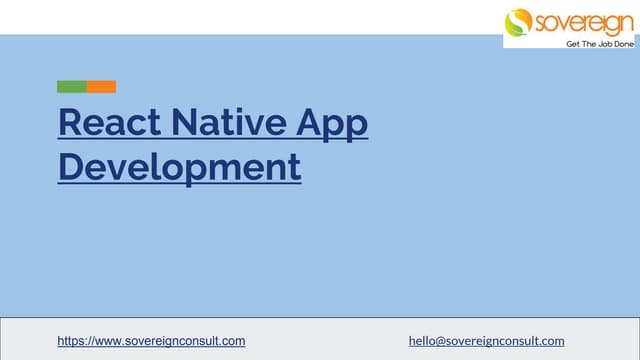 sovereign
Get The Job Done

React Native App Development

https://www.sovereignconsult.com

hello@sovereignconsult.com